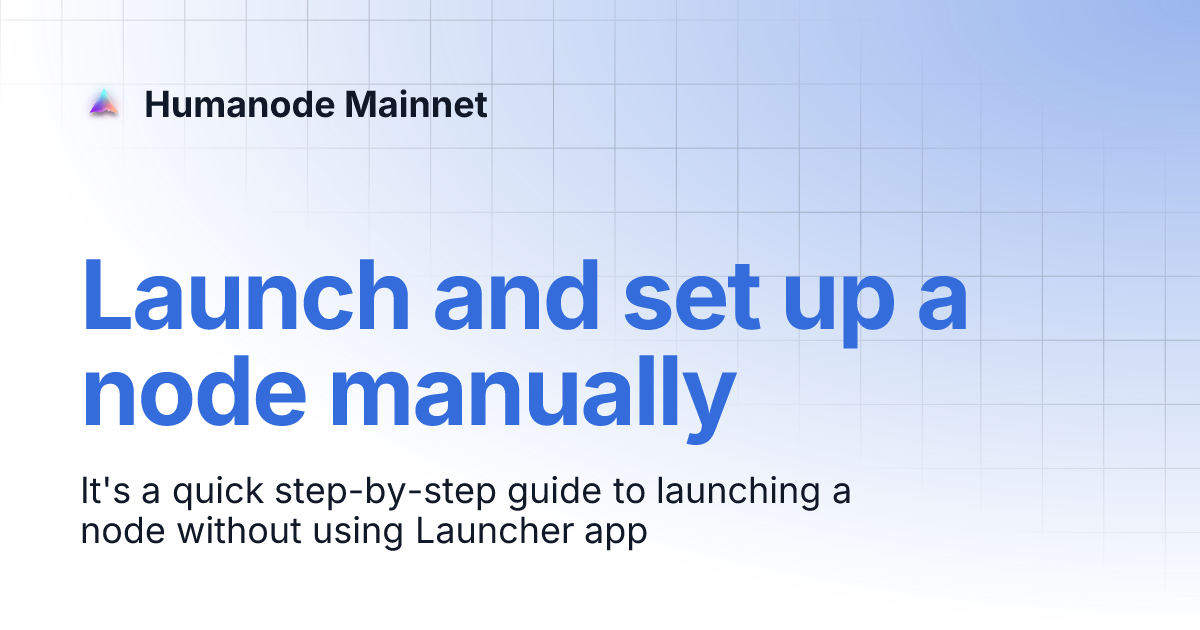 Humanode Mainnet

Launch and set up a node manually

It's a quick step-by-step guide to launching a node without using Launcher app